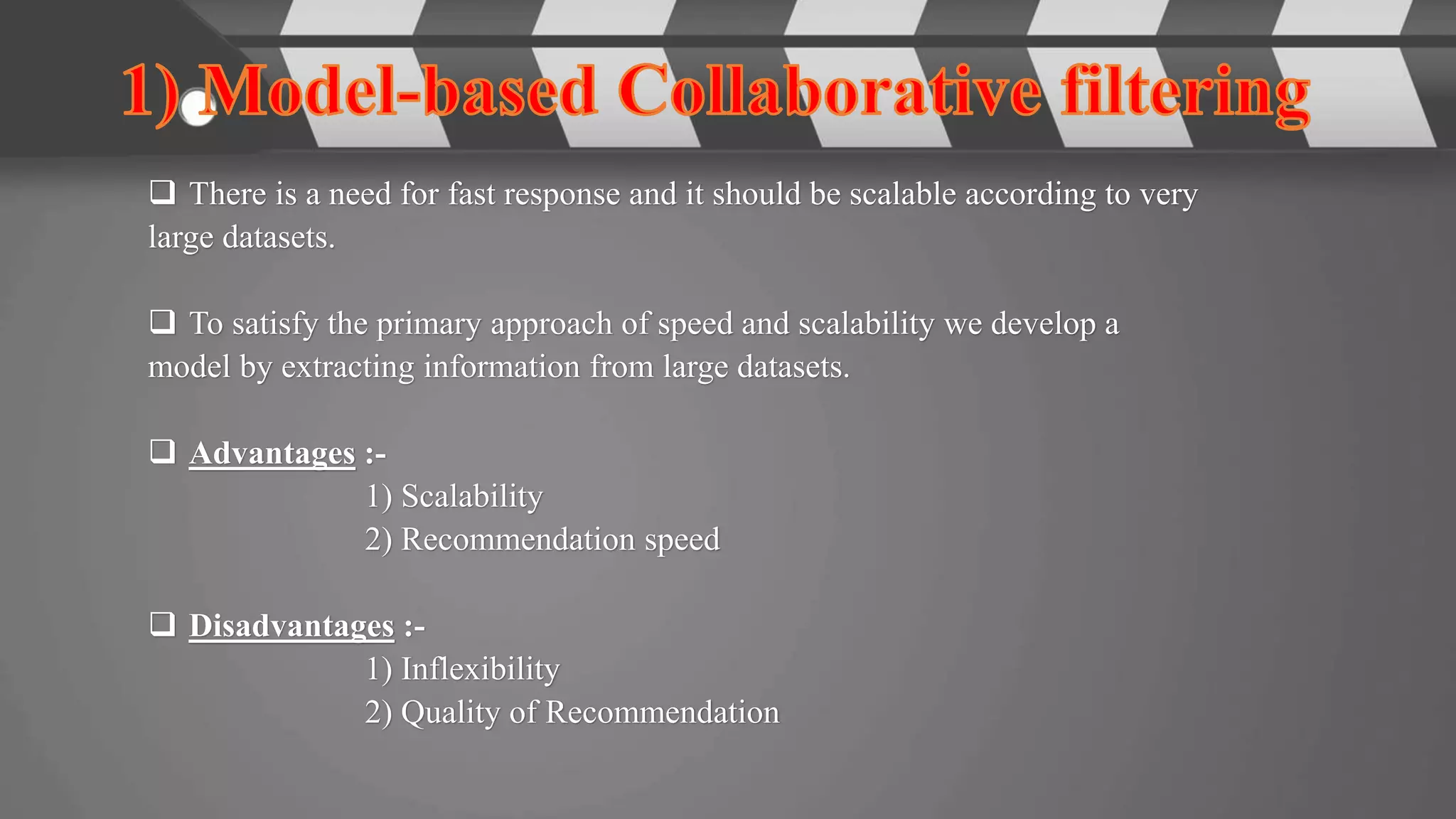 1) Model-based Collaborative filtering

❑ There is a need for fast response and it should be scalable according to very large datasets.

❑ To satisfy the primary approach of speed and scalability we develop a model by extracting information from large datasets.

❑ Advantages :-
1) Scalability
2) Recommendation speed

❑ Disadvantages :-
1) Inflexibility
2) Quality of Recommendation